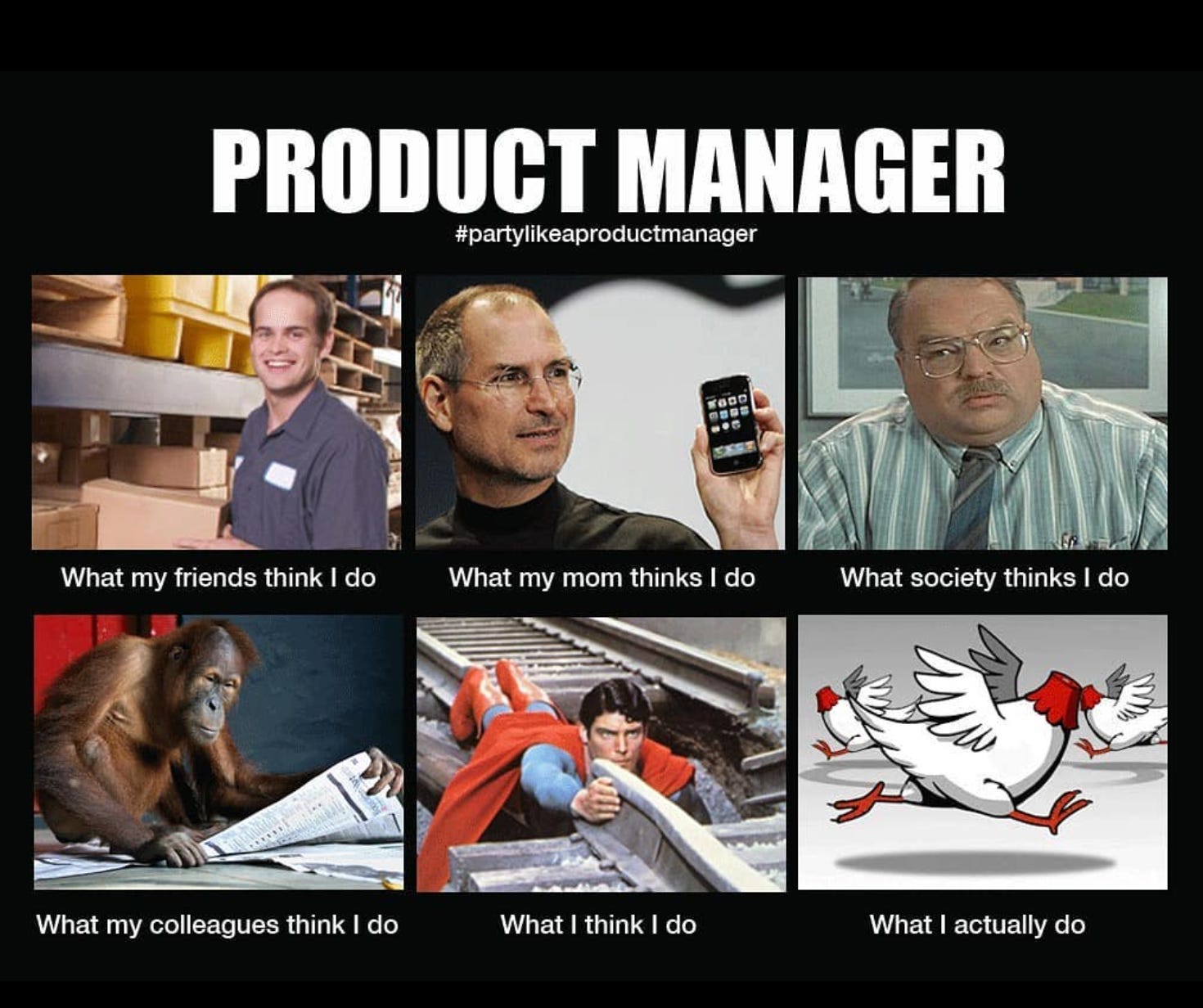 PRODUCT MANAGER
#partylikeaproductmanager

What my friends think I do

What my mom thinks I do

What society thinks I do

What my colleagues think I do

What I think I do

What I actually do